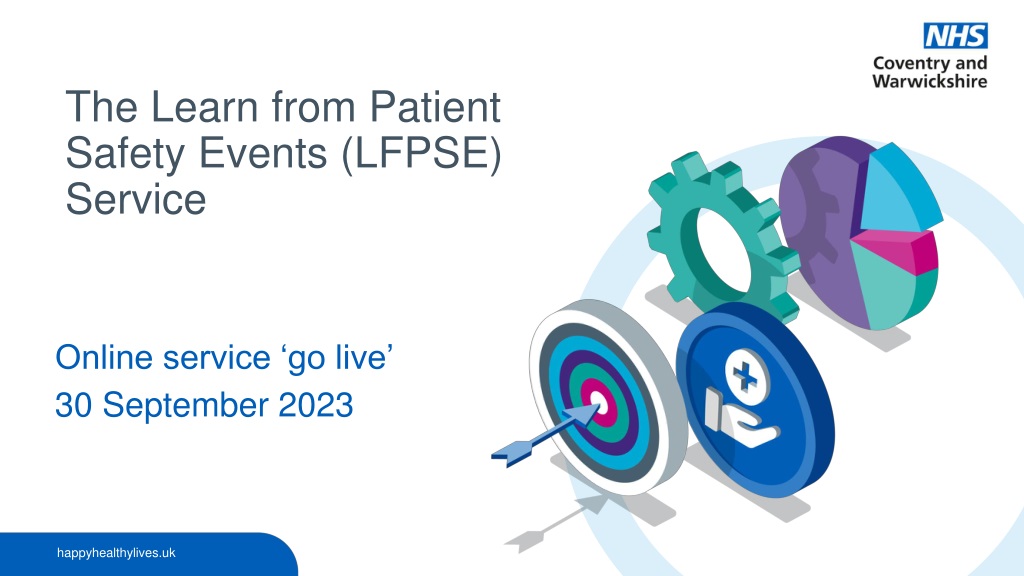 NHS
Coventry and Warwickshire

The Learn from Patient Safety Events (LFPSE) Service

Online service ‘go live’
30 September 2023

happyhealthylives.uk